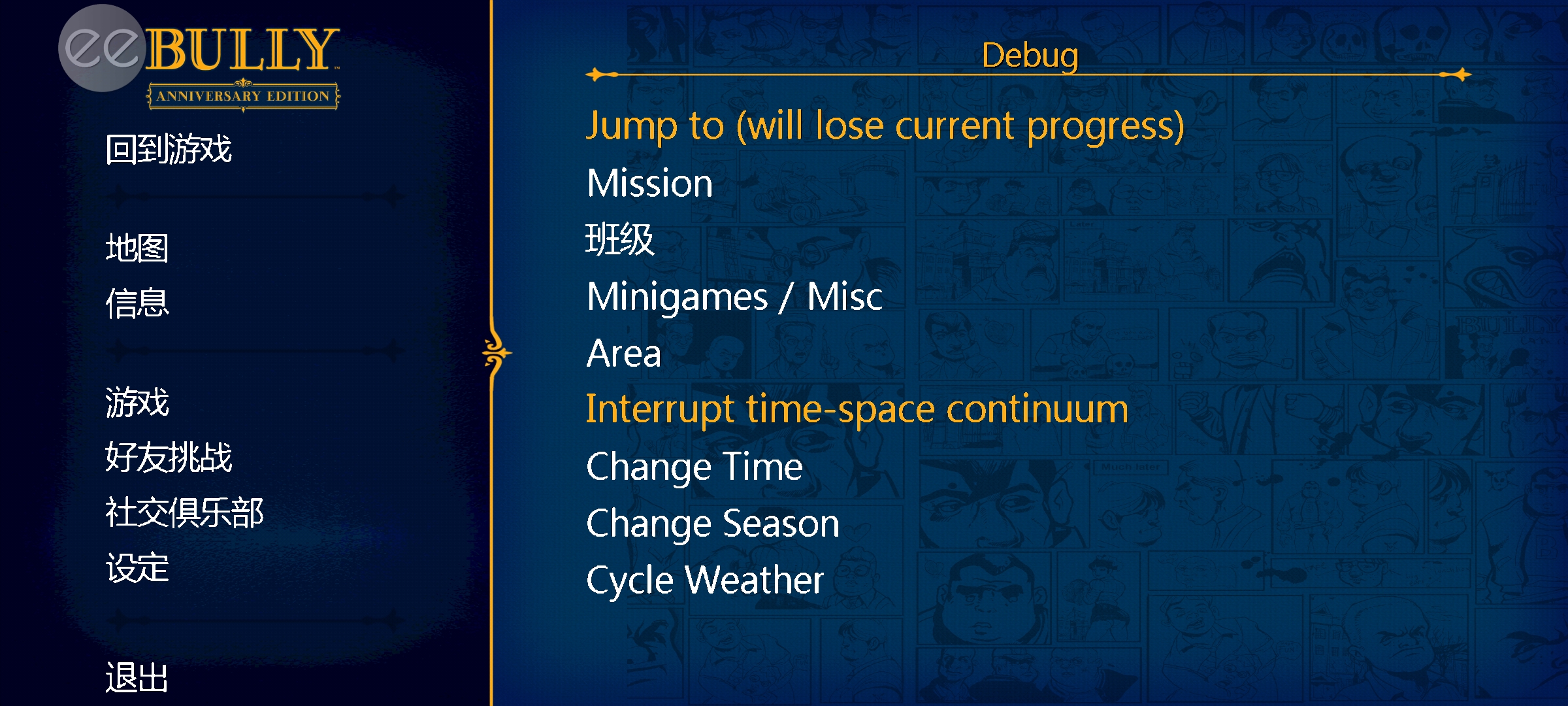 ee BULLY
ANNIVERSARY EDITION

回到游戏

地图
信息

游戏
好友挑战
社交俱乐部
设定

退出

Debug

Jump to (will lose current progress)
Mission
班级
Minigames / Misc
Area
Interrupt time-space continuum
Change Time
Change Season
Cycle Weather